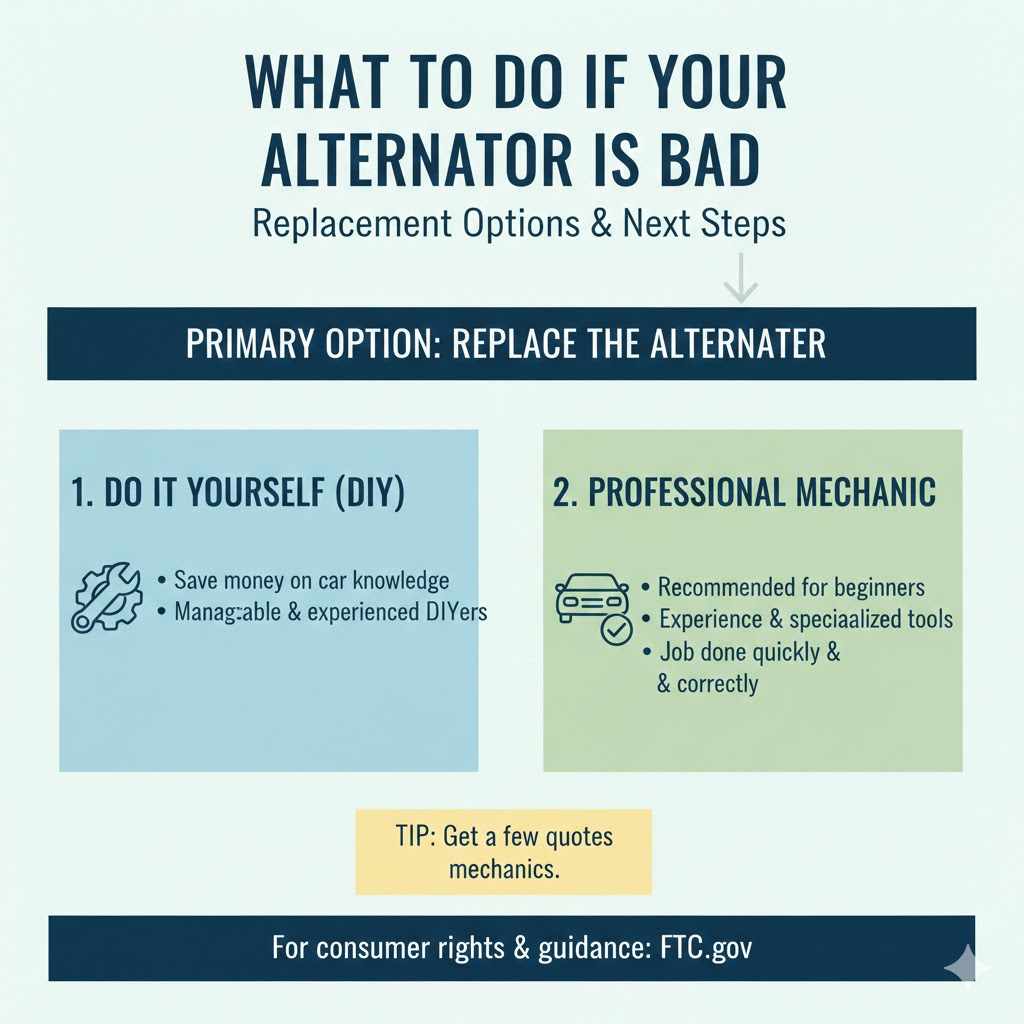 WHAT TO DO IF YOUR ALTERNATOR IS BAD

Replacement Options & Next Steps

PRIMARY OPTION: REPLACE THE ALTERNATER

1. DO IT YOURSELF (DIY)

• Save money on car knowledge
• Managable & experienced DIYers

2. PROFESSIONAL MECHANIC

• Recommended for beginners
• Experience & speciaalized tools
• Job done quickly & & correctly

TIP: Get a few quotes mechanics.

For consumer rights & guidance: FTC.gov